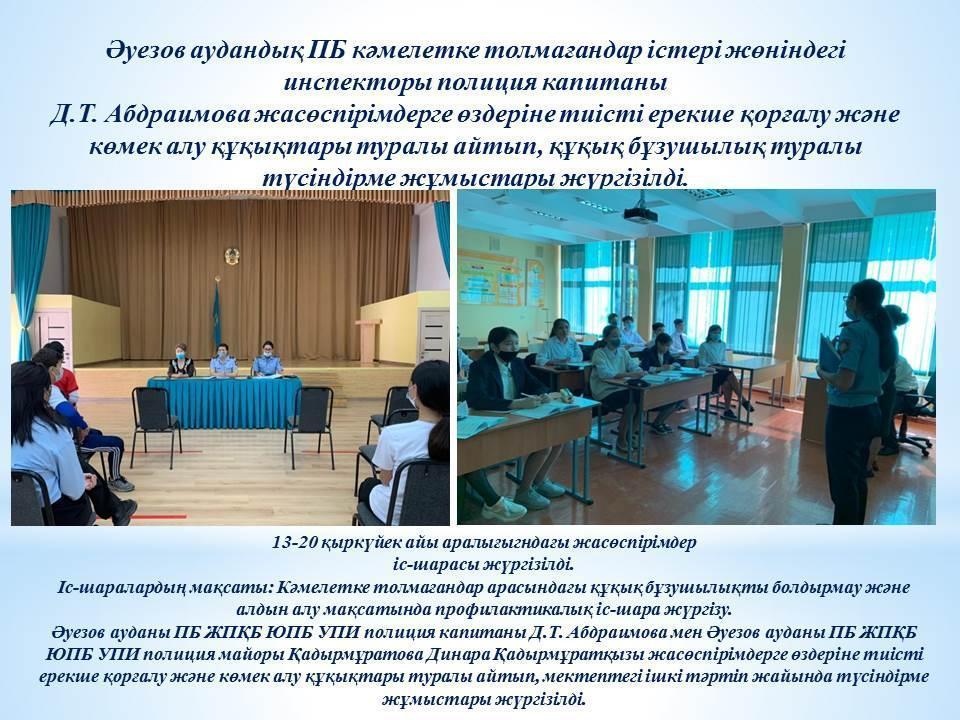 Әуезов аудандық ПБ кәмелетке толмағандар істері жөніндегі инспекторы полиция капитаны Д.Т. Абдраимова жасөспірімдерге өздеріне тиісті ерекше қорғалу және көмек алу құқықтары туралы айтып, құқық бұзушылық туралы түсіндірме жұмыстары жүргізілді.

13-20 қыркүйек айы аралығындағы жасөспірімдер іс-шарасы жүргізілді.
Іс-шаралардың мақсаты: Кәмелетке толмағандар арасындағы құқық бұзушылықты болдырмау және алдын алу мақсатында профилактикалық іс-шара жүргізу.
Әуезов ауданы ПБ ЖПҚБ ЮПБ УПИ полиция капитаны Д.Т. Абдраимова мен Әуезов ауданы ПБ ЖПҚБ ЮПБ УПИ полиция майоры Қадырмұратова Динара Қадырмұратқызы жасөспірімдерге өздеріне тиісті ерекше қорғалу және көмек алу құқықтары туралы айтып, мектептегі ішкі тәртіп жайында түсіндірме жұмыстары жүргізілді.